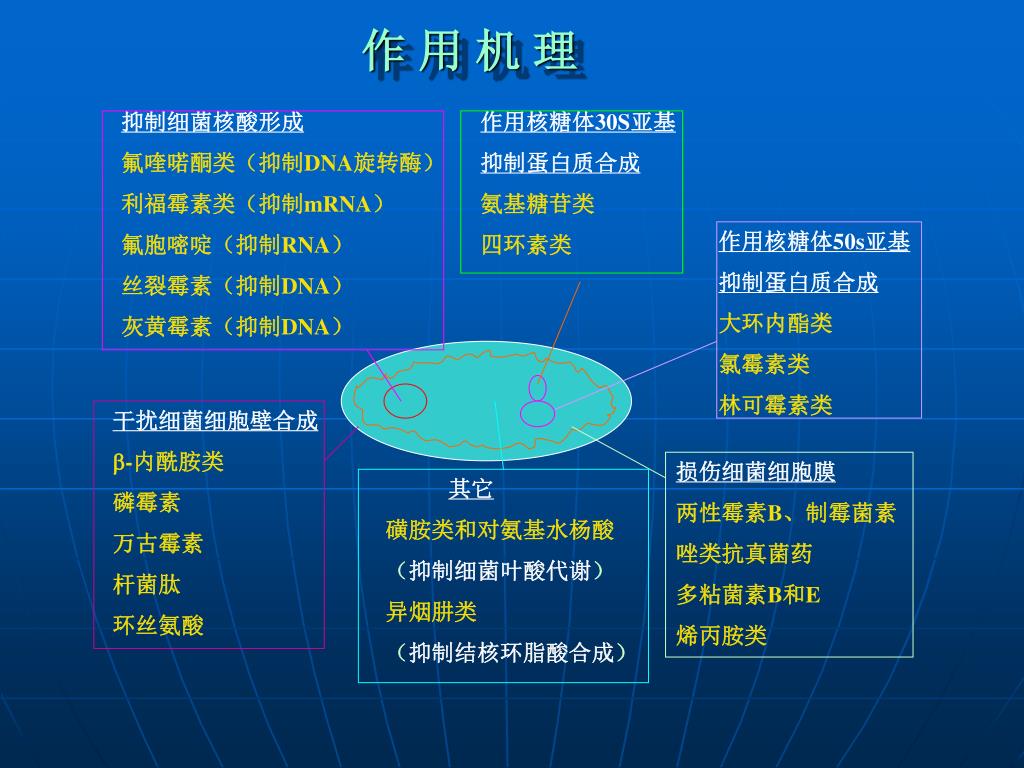 作用机理

抑制细菌核酸形成
氟喹喏酮类（抑制DNA旋转酶）
利福霉素类（抑制mRNA）
氟胞嘧啶（抑制RNA）
丝裂霉素（抑制DNA）
灰黄霉素（抑制DNA）

作用核糖体30S亚基
抑制蛋白质合成
氨基糖苷类
四环素类

作用核糖体50s亚基
抑制蛋白质合成
大环内酯类
氯霉素类
林可霉素类

干扰细菌细胞壁合成
β-内酰胺类
磷霉素
万古霉素
杆菌肽
环丝氨酸

其它
磺胺类和对氨基水杨酸
（抑制细菌叶酸代谢）
异烟肼类
（抑制结核环脂酸合成）

损伤细菌细胞膜
两性霉素B、制霉菌素
唑类抗真菌药
多粘菌素B和E
烯丙胺类